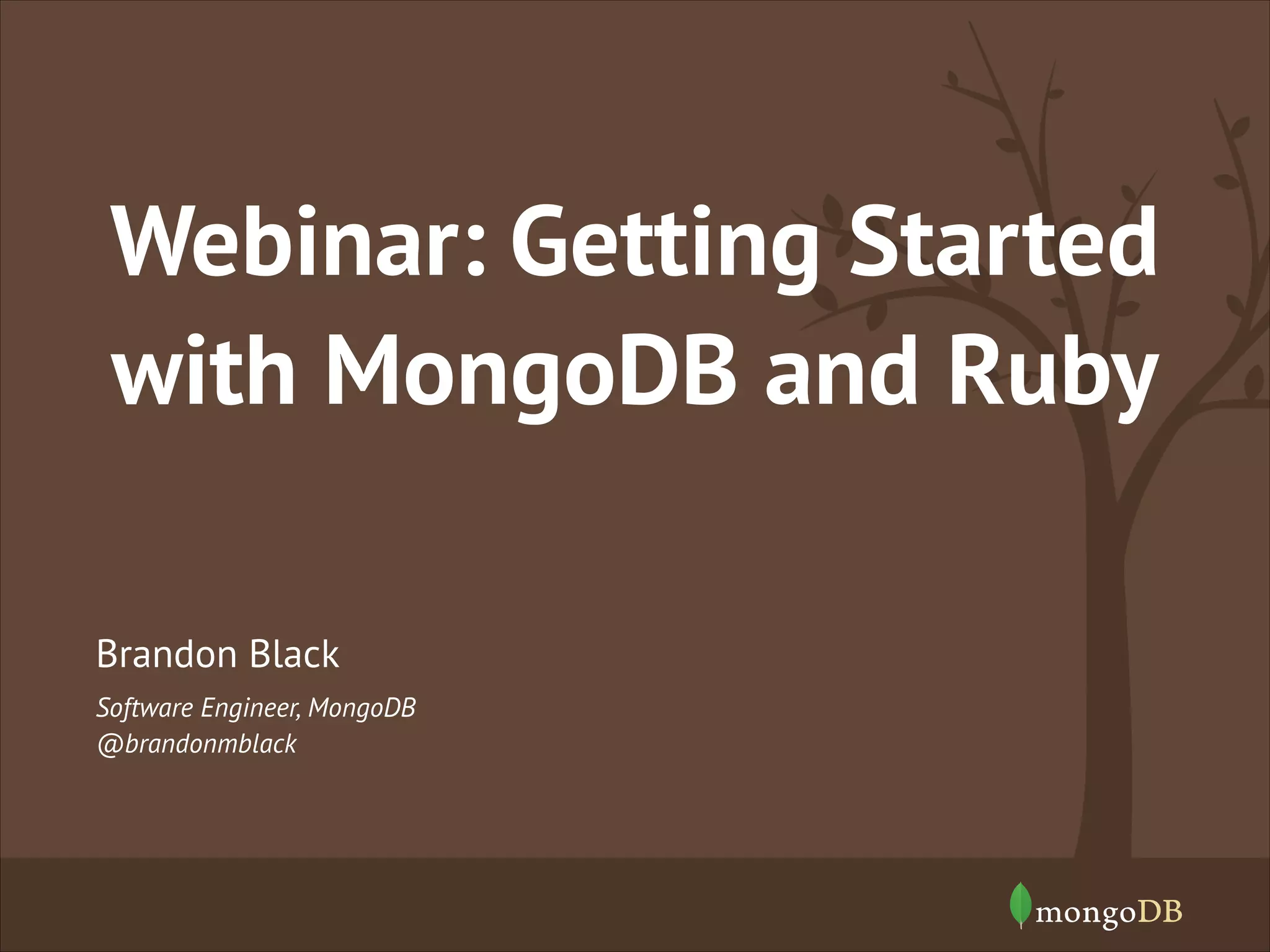 Webinar: Getting Started with MongoDB and Ruby

Brandon Black

Software Engineer, MongoDB
@brandonmblack

mongoDB